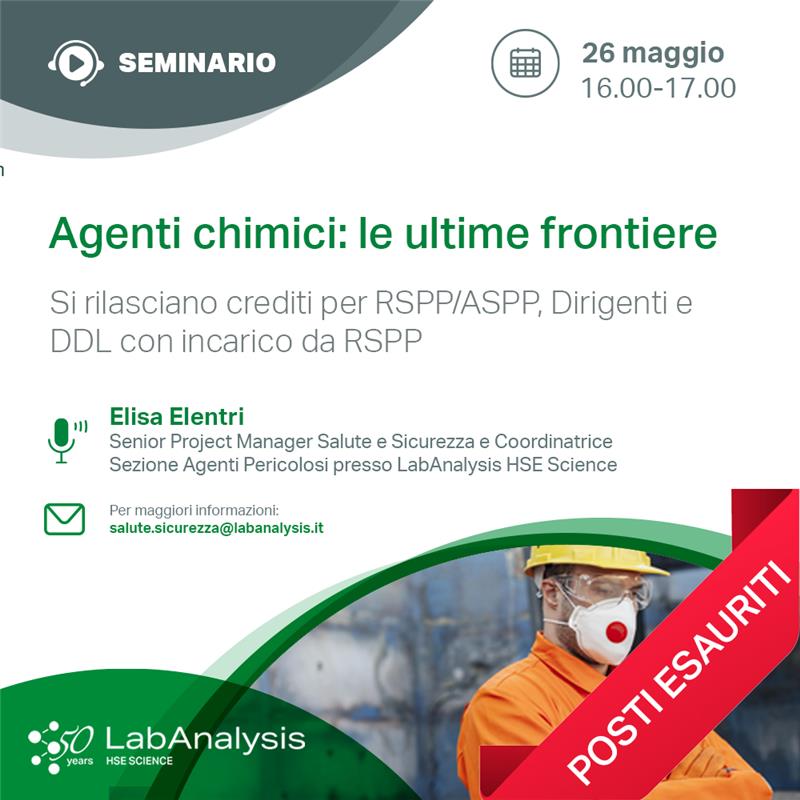 SEMINARIO

26 maggio
16.00-17.00

Agenti chimici: le ultime frontiere

Si rilasciano crediti per RSPP/ASPP, Dirigenti e DDL con incarico da RSPP

Elisa Elentri
Senior Project Manager Salute e Sicurezza e Coordinatrice Sezione Agenti Pericolosi presso LabAnalysis HSE Science

Per maggiori informazioni:
salute.sicurezza@labanalysis.it

POSTI ESAURITI

50 years LabAnalysis HSE SCIENCE